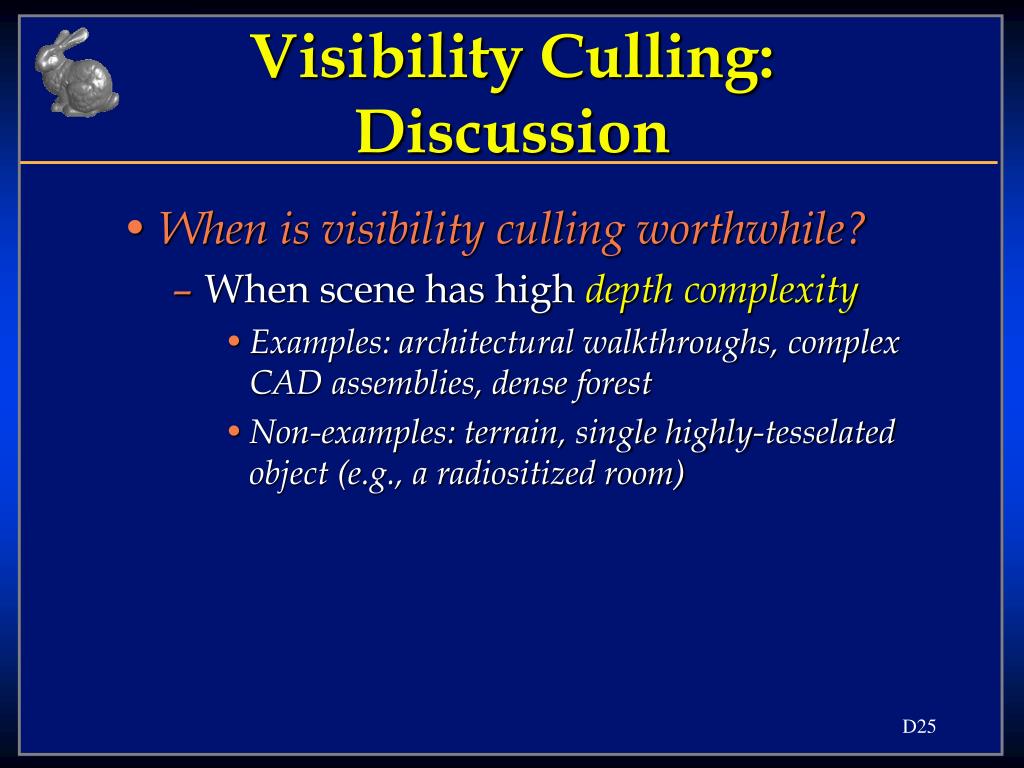 Visibility Culling: Discussion

• When is visibility culling worthwhile?
– When scene has high depth complexity
• Examples: architectural walkthroughs, complex CAD assemblies, dense forest
• Non-examples: terrain, single highly-tesselated object (e.g., a radiositized room)

D25